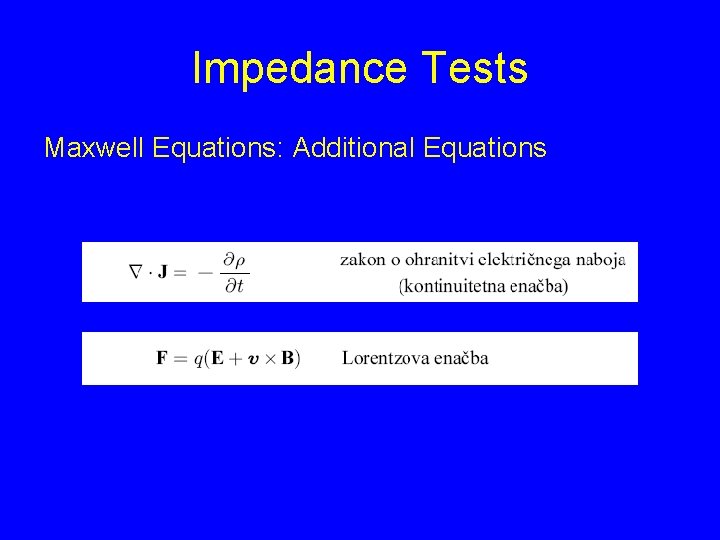 Impedance Tests

Maxwell Equations: Additional Equations

$\nabla \cdot \mathbf{J} = -\frac{\partial \rho}{\partial t}$ zakon o ohranitvi električnega naboja (kontinuitetna enačba)

$\mathbf{F} = q(\mathbf{E} + \boldsymbol{v} \times \mathbf{B})$ Lorentzova enačba